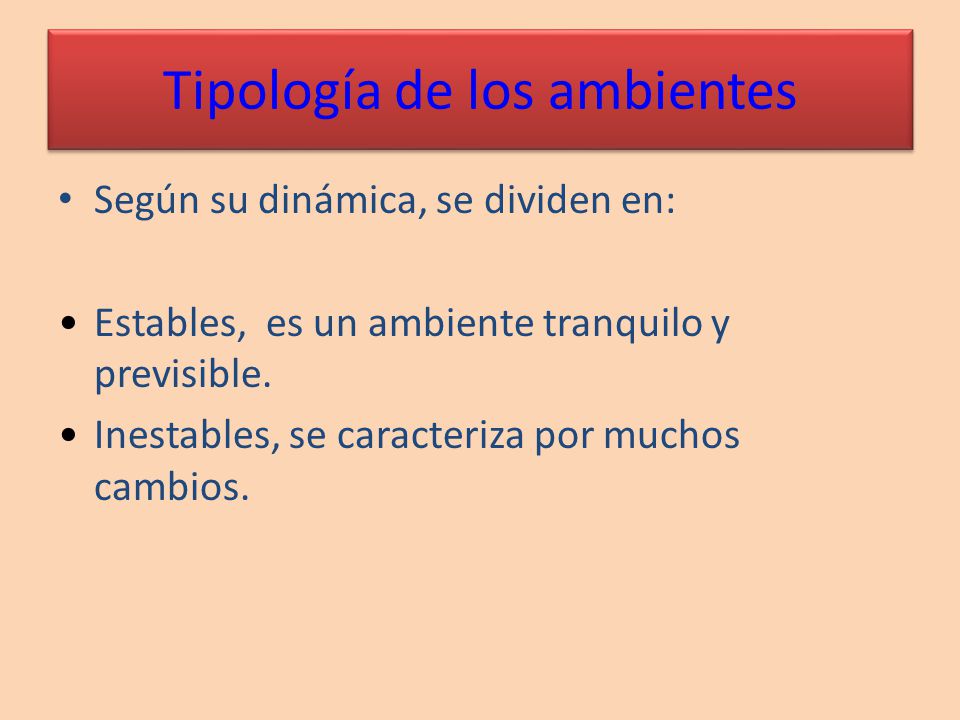 Tipología de los ambientes

• Según su dinámica, se dividen en:

• Estables, es un ambiente tranquilo y previsible.

• Inestables, se caracteriza por muchos cambios.